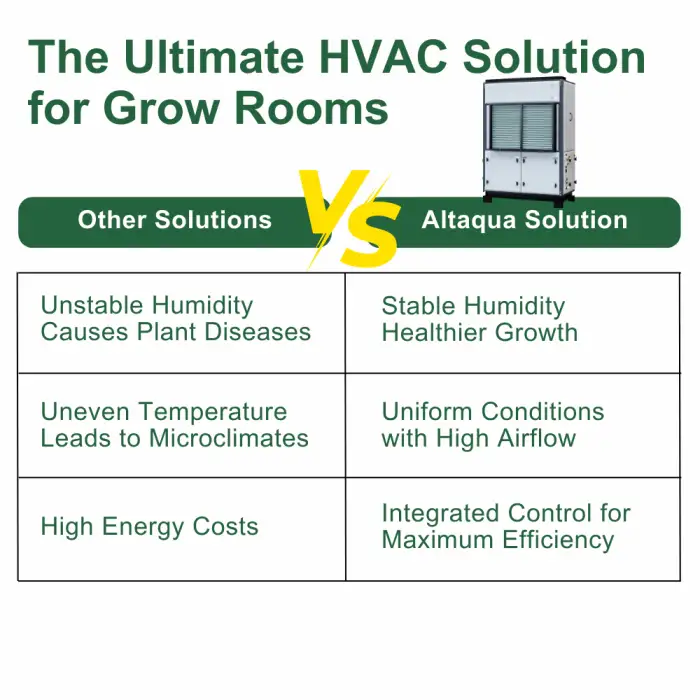 The Ultimate HVAC Solution for Grow Rooms

| Other Solutions | VS | Altaqua Solution |
|---|---|---|
| Unstable Humidity Causes Plant Diseases | | Stable Humidity Healthier Growth |
| Uneven Temperature Leads to Microclimates | | Uniform Conditions with High Airflow |
| High Energy Costs | | Integrated Control for Maximum Efficiency |